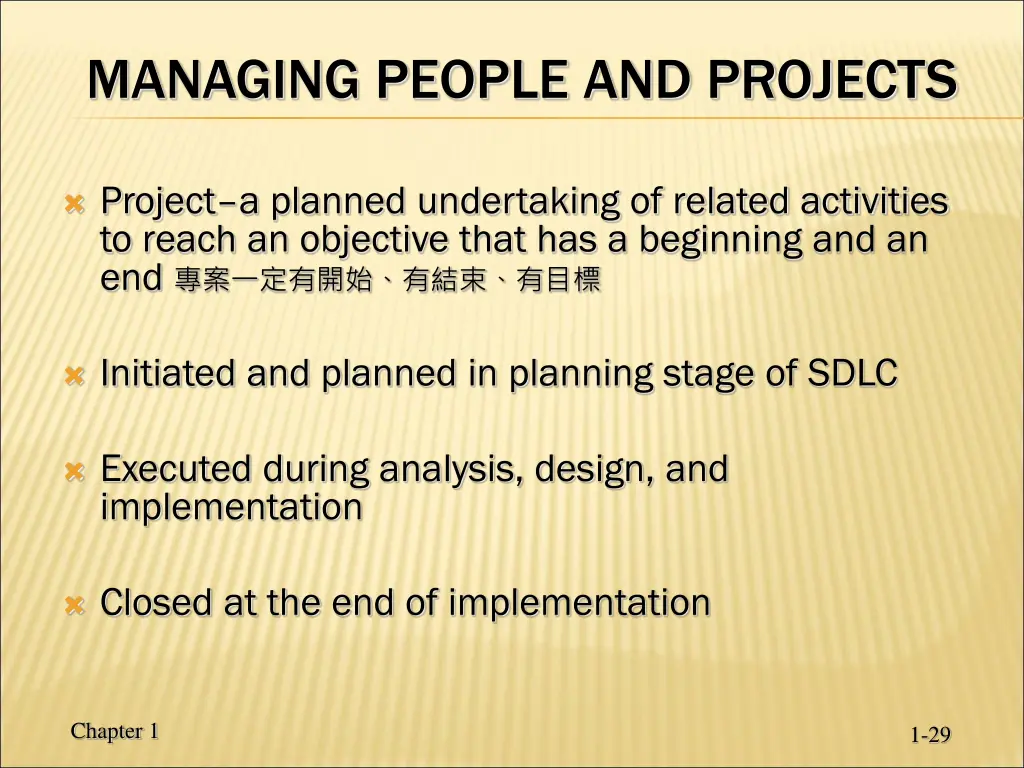 MANAGING PEOPLE AND PROJECTS

Project–a planned undertaking of related activities to reach an objective that has a beginning and an end 專案一定有開始、有結束、有目標

Initiated and planned in planning stage of SDLC

Executed during analysis, design, and implementation

Closed at the end of implementation

Chapter 1

1-29